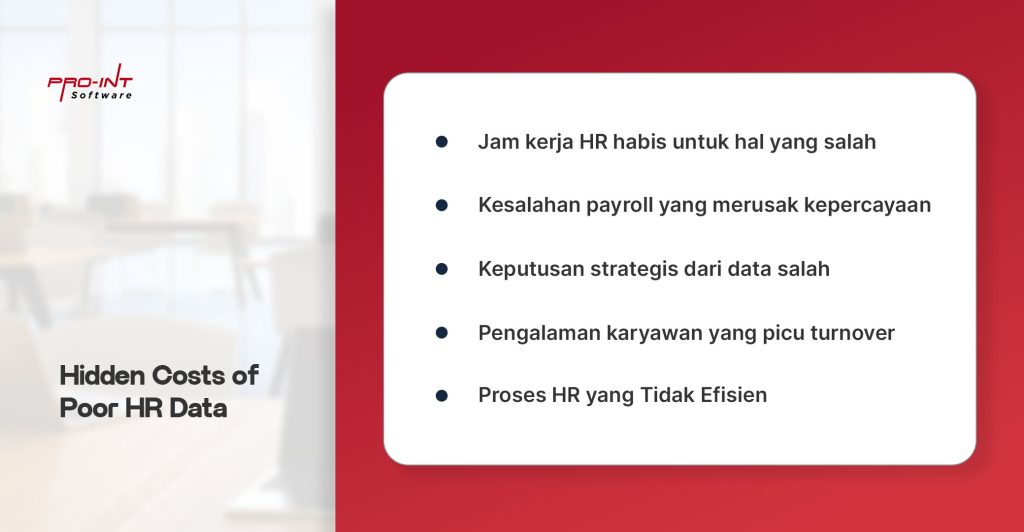 PRO-INT
Software

Hidden Costs of Poor HR Data

- Jam kerja HR habis untuk hal yang salah
- Kesalahan payroll yang merusak kepercayaan
- Keputusan strategis dari data salah
- Pengalaman karyawan yang picu turnover
- Proses HR yang Tidak Efisien